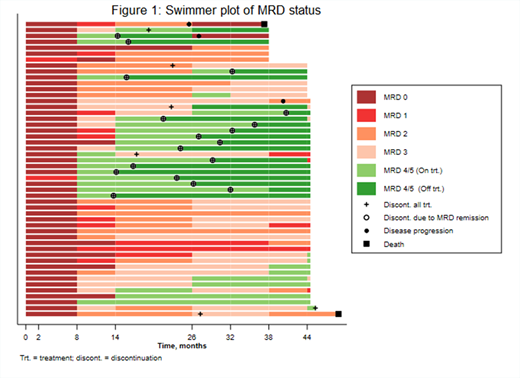 Figure 1: Swimmer plot of MRD status

MRD 0
MRD 1
MRD 2
MRD 3
MRD 4/5 (On trt.)
MRD 4/5 (Off trt.)
Discont. all trt.
Discont. due to MRD remission
Disease progression
Death

0 2 8 14 26 32 38 44
Time, months

Trt. = treatment; discont. = discontinuation